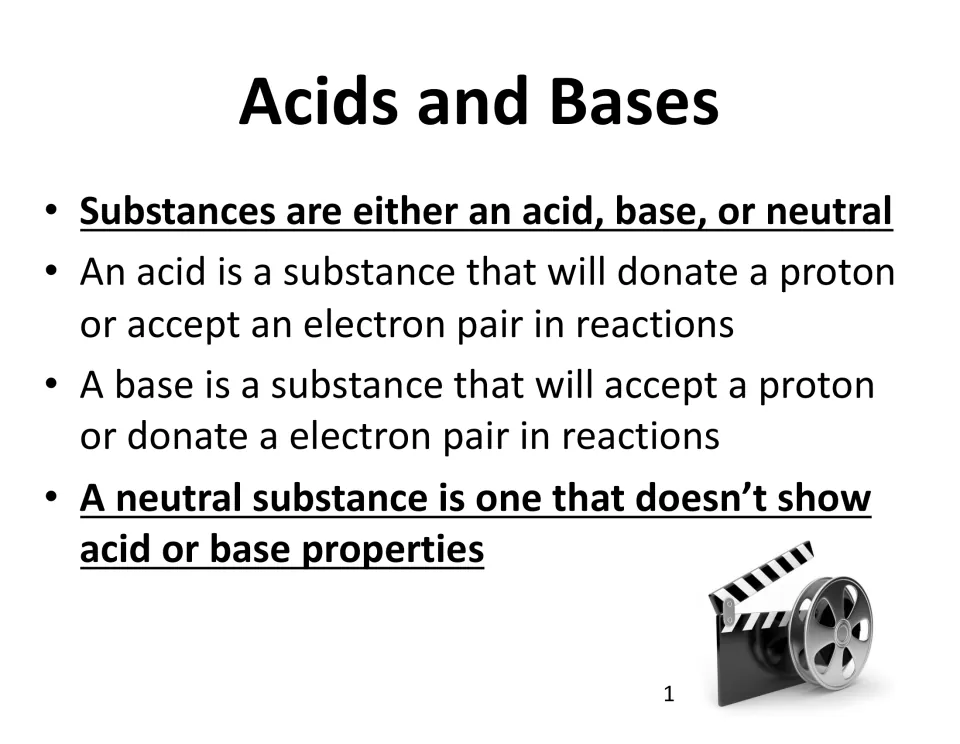 Acids and Bases

• Substances are either an acid, base, or neutral
• An acid is a substance that will donate a proton or accept an electron pair in reactions
• A base is a substance that will accept a proton or donate a electron pair in reactions
• A neutral substance is one that doesn't show acid or base properties

1